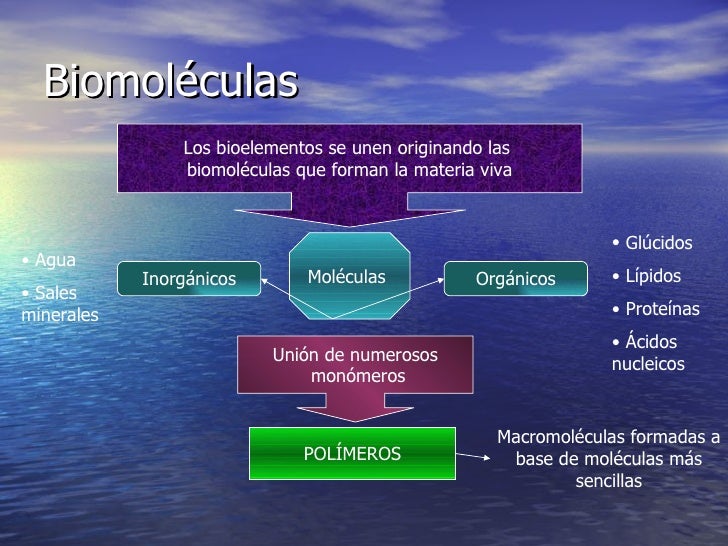 Biomoléculas

Los bioelementos se unen originando las biomoléculas que forman la materia viva

• Agua

• Sales minerales

Inorgánicos

Moléculas

Orgánicos

• Glúcidos

• Lípidos

• Proteínas

• Ácidos nucleicos

Unión de numerosos monómeros

POLÍMEROS

Macromoléculas formadas a base de moléculas más sencillas